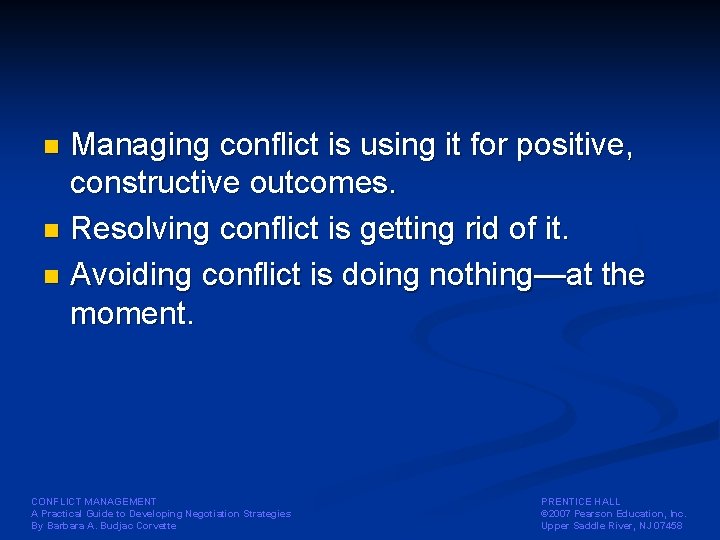 - Managing conflict is using it for positive, constructive outcomes.
- Resolving conflict is getting rid of it.
- Avoiding conflict is doing nothing—at the moment.

CONFLICT MANAGEMENT
A Practical Guide to Developing Negotiation Strategies
By Barbara A. Budjac Corvette

PRENTICE HALL
©2007 Pearson Education, Inc.
Upper Saddle River, NJ 07458